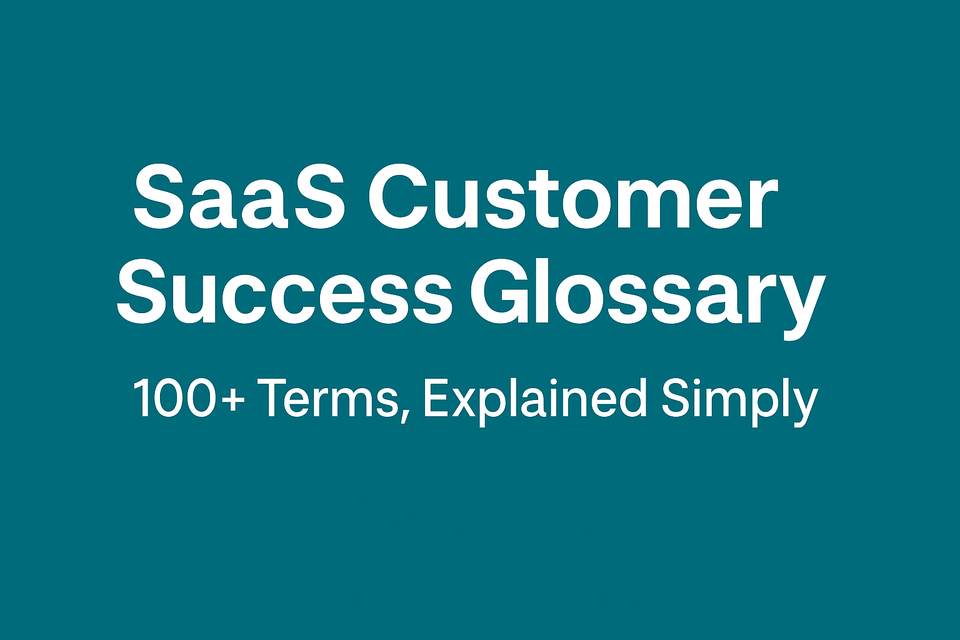 SaaS Customer Success Glossary

100+ Terms, Explained Simply